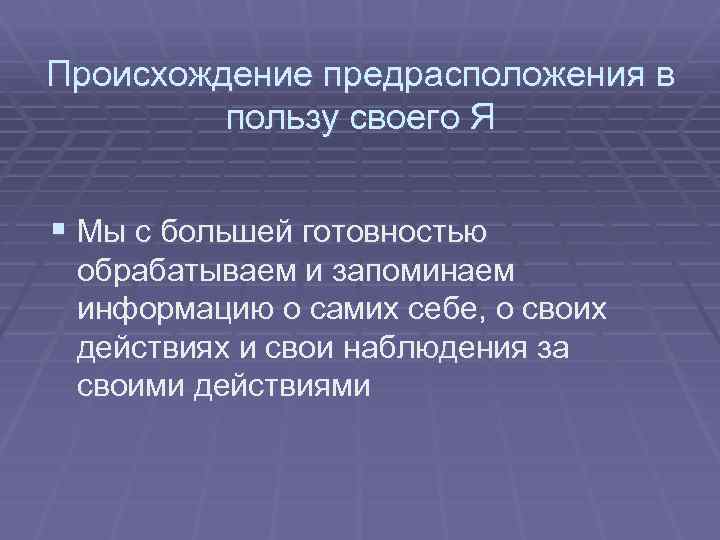 Происхождение предрасположения в пользу своего Я

▪ Мы с большей готовностью обрабатываем и запоминаем информацию о самих себе, о своих действиях и свои наблюдения за своими действиями